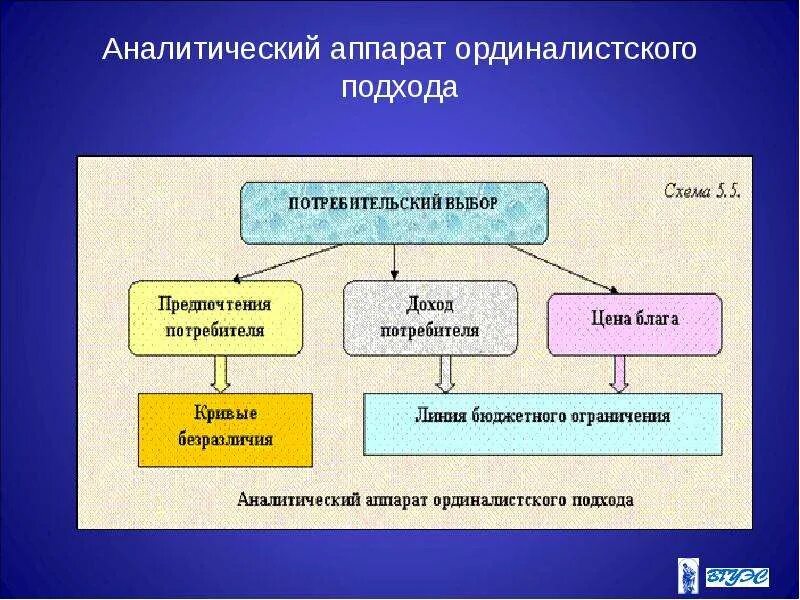 Аналитический аппарат ординалистского подхода

Схема 5.5.

ПОТРЕБИТЕЛЬСКИЙ ВЫБОР

Предпочтения потребителя

Доход потребителя

Цена блага

Кривые безразличия

Линия бюджетного ограничения

Аналитический аппарат ординалистского подхода

ВГУЭС